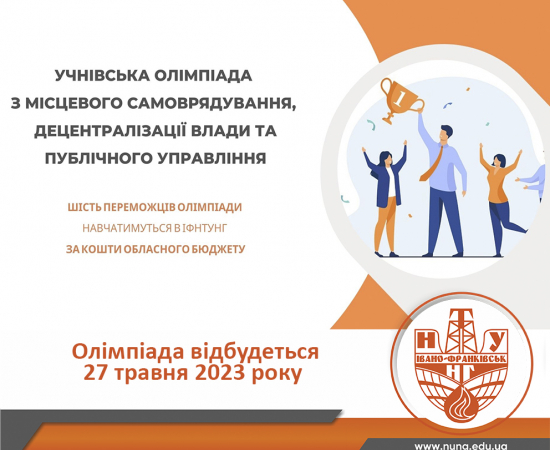 УЧНІВСЬКА ОЛІМПІАДА
З МІСЦЕВОГО САМОВРЯДУВАННЯ, ДЕЦЕНТРАЛІЗАЦІЇ ВЛАДИ ТА ПУБЛІЧНОГО УПРАВЛІННЯ

ШІСТЬ ПЕРЕМОЖЦІВ ОЛІМПІАДИ
НАВЧАТИМУТЬСЯ В ІФНТУНГ
ЗА КОШТИ ОБЛАСНОГО БЮДЖЕТУ

1

Олімпіада відбудеться
27 травня 2023 року

Н Т У
ІВАНО-ФРАНКІВСЬК
НГ

www.nung.edu.ua